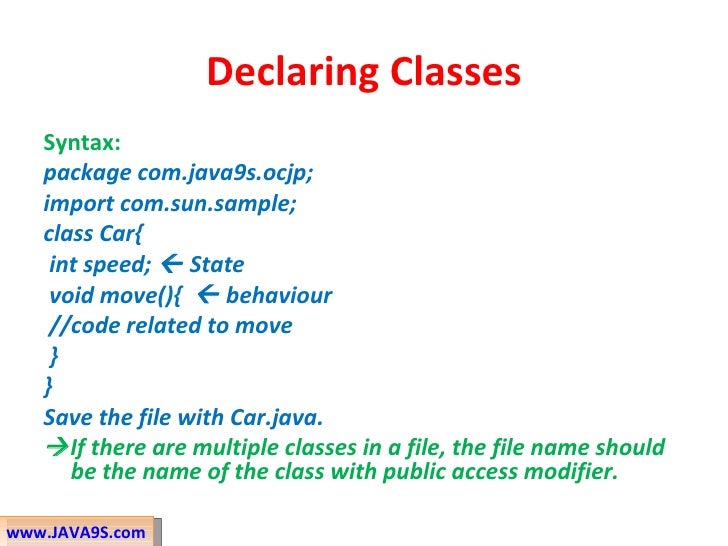 Declaring Classes

Syntax:
package com.java9s.ocjp;
import com.sun.sample;
class Car{
int speed; ← State
void move(){ ← behaviour
//code related to move
}
}
Save the file with Car.java.
→If there are multiple classes in a file, the file name should be the name of the class with public access modifier.

www.JAVA9S.com